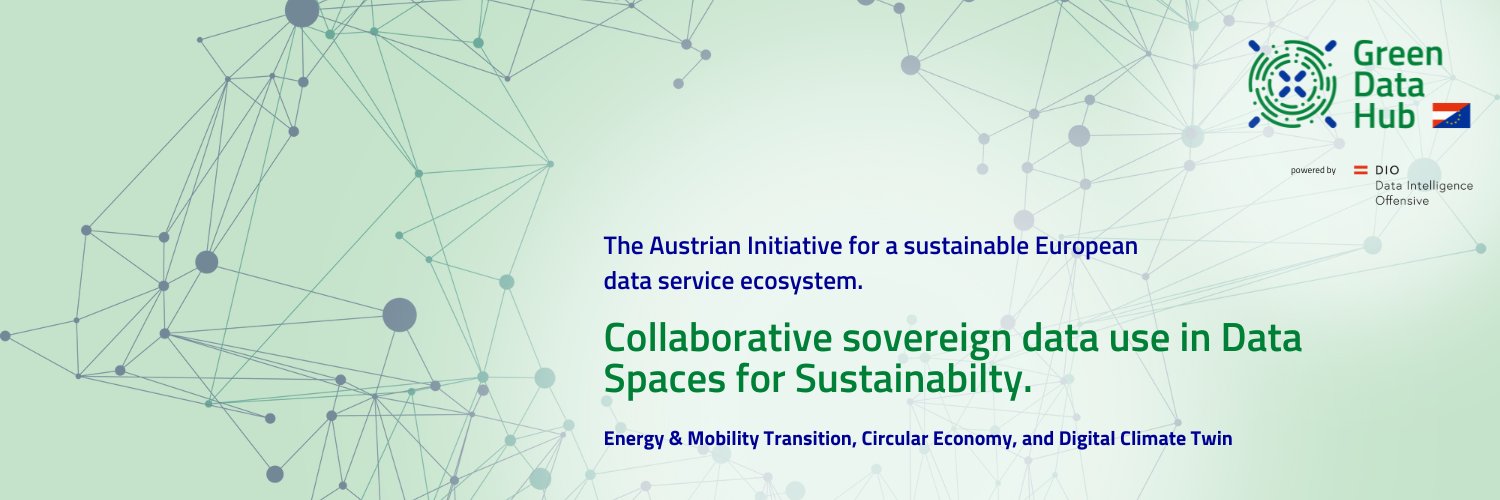 Green Data Hub

powered by DIO Data Intelligence Offensive

The Austrian Initiative for a sustainable European data service ecosystem.

Collaborative sovereign data use in Data Spaces for Sustainabilty.

Energy & Mobility Transition, Circular Economy, and Digital Climate Twin